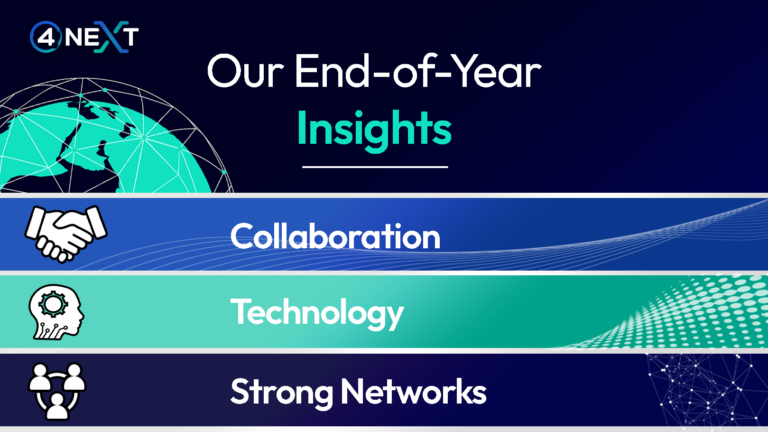 4NEXT

Our End-of-Year Insights

Collaboration

Technology

Strong Networks